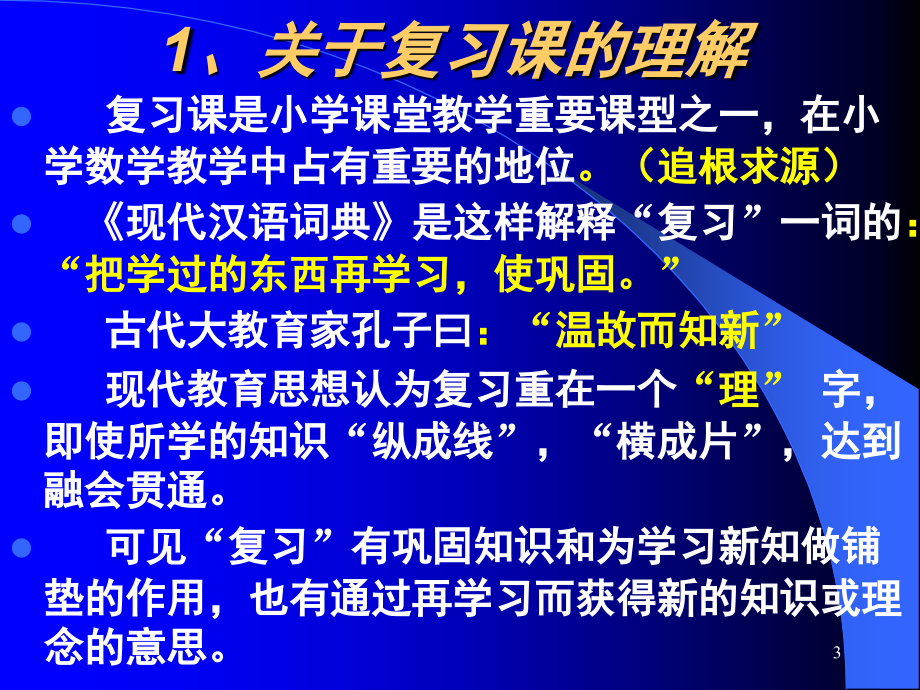 1、关于复习课的理解

• 复习课是小学课堂教学重要课型之一，在小学数学教学中占有重要的地位。（追根求源）

• 《现代汉语词典》是这样解释“复习”一词的：“把学过的东西再学习，使巩固。”

• 古代大教育家孔子曰：“温故而知新”

• 现代教育思想认为复习重在一个“理”字，即使所学的知识“纵成线”，“横成片”，达到融会贯通。

• 可见“复习”有巩固知识和为学习新知做铺垫的作用，也有通过再学习而获得新的知识或理念的意思。

3